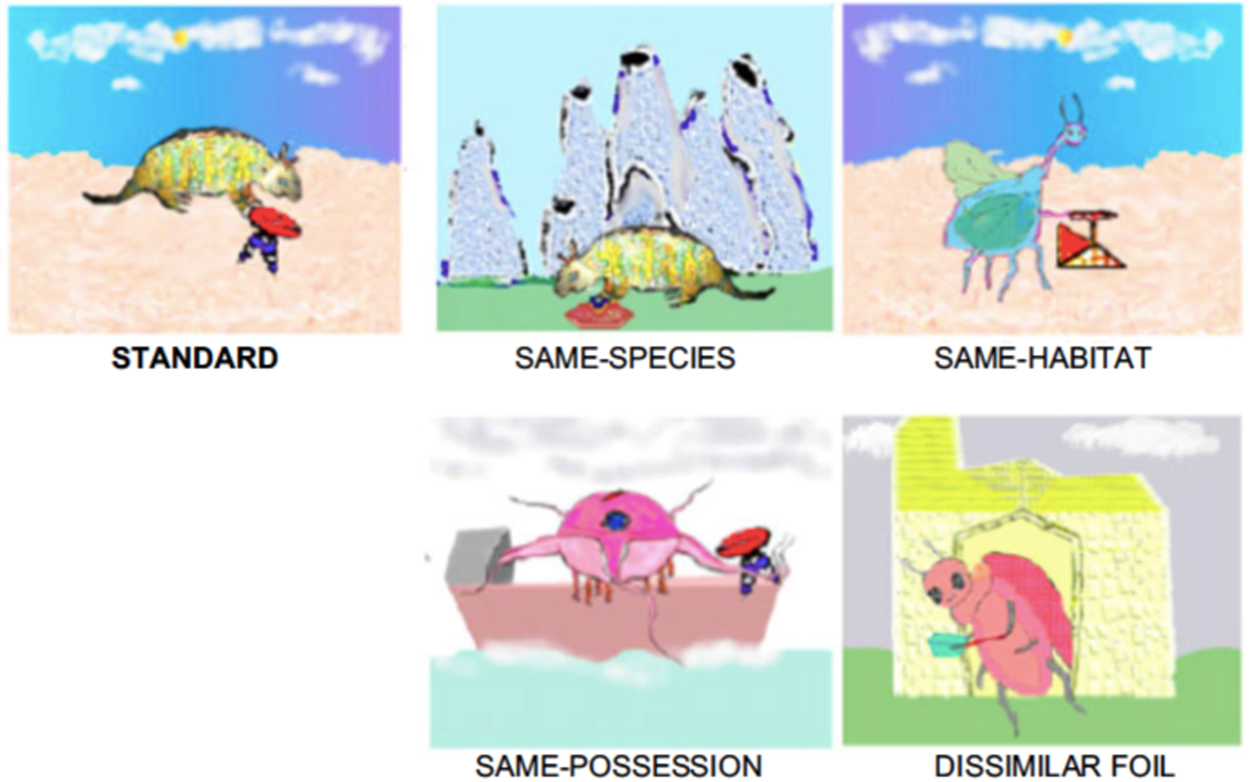 STANDARD

SAME-SPECIES

SAME-HABITAT

SAME-POSSESSION

DISSIMILAR FOIL